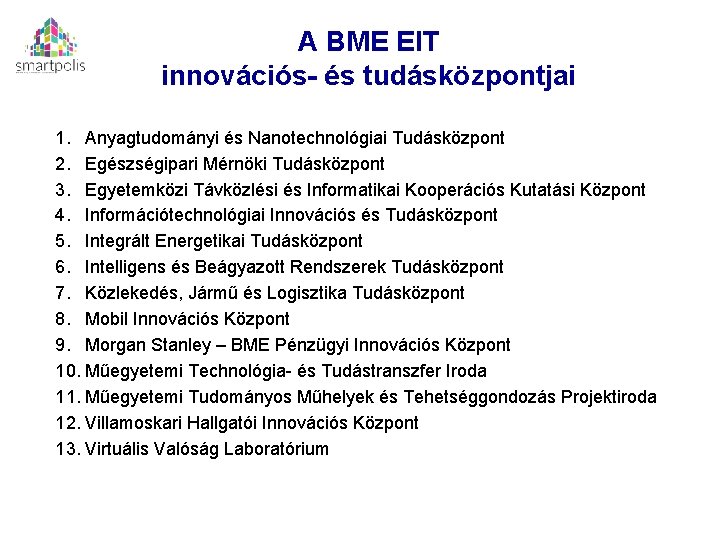 smartpolis

A BME EIT
innovációs- és tudásközpontjai

1. Anyagtudományi és Nanotechnológiai Tudásközpont
2. Egészségipari Mérnöki Tudásközpont
3. Egyetemközi Távközlési és Informatikai Kooperációs Kutatási Központ
4. Információtechnológiai Innovációs és Tudásközpont
5. Integrált Energetikai Tudásközpont
6. Intelligens és Beágyazott Rendszerek Tudásközpont
7. Közlekedés, Jármű és Logisztika Tudásközpont
8. Mobil Innovációs Központ
9. Morgan Stanley – BME Pénzügyi Innovációs Központ
10. Műegyetemi Technológia- és Tudástranszfer Iroda
11. Műegyetemi Tudományos Műhelyek és Tehetséggondozás Projektiroda
12. Villamoskari Hallgatói Innovációs Központ
13. Virtuális Valóság Laboratórium